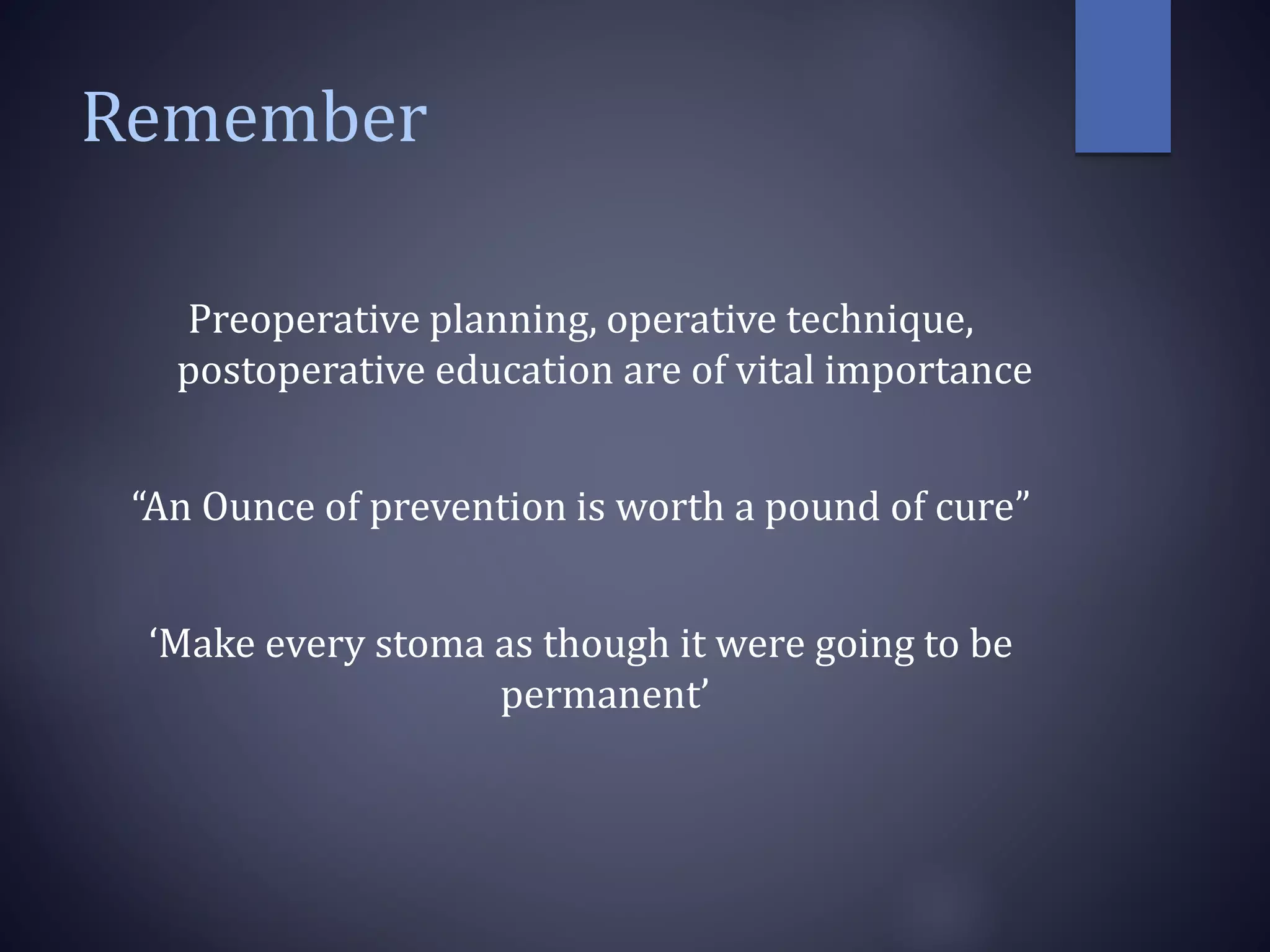 Remember

Preoperative planning, operative technique, postoperative education are of vital importance

“An Ounce of prevention is worth a pound of cure”

‘Make every stoma as though it were going to be permanent’